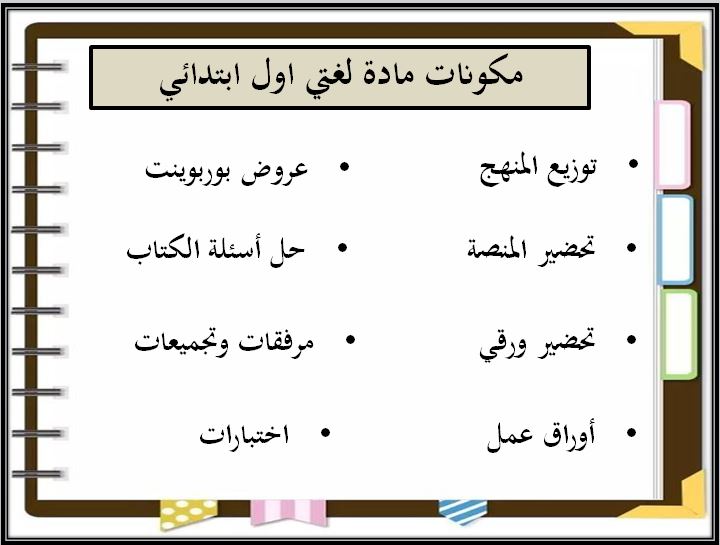 مكونات مادة لغتي اول ابتدائي

• توزيع المنهج
• تحضير المنصة
• تحضير ورقي
• أوراق عمل

• عروض بوربوينت
• حل أسئلة الكتاب
• مرفقات وتجميعات
• اختبارات